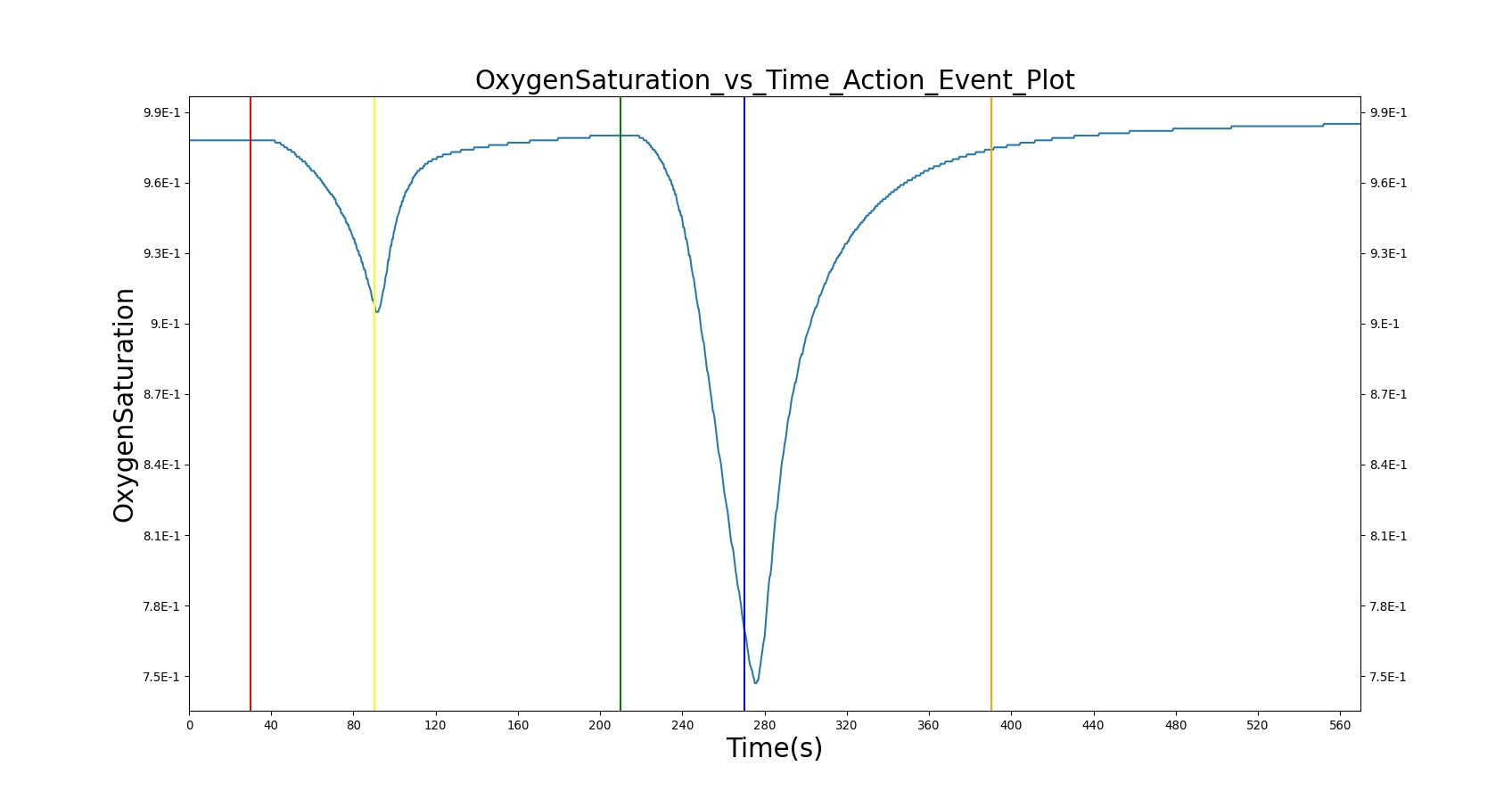 OxygenSaturation_vs_Time_Action_Event_Plot

OxygenSaturation

9.9E-1
9.6E-1
9.3E-1
9.E-1
8.7E-1
8.4E-1
8.1E-1
7.8E-1
7.5E-1

9.9E-1
9.6E-1
9.3E-1
9.E-1
8.7E-1
8.4E-1
8.1E-1
7.8E-1
7.5E-1

0 40 80 120 160 200 240 280 320 360 400 440 480 520 560

Time(s)